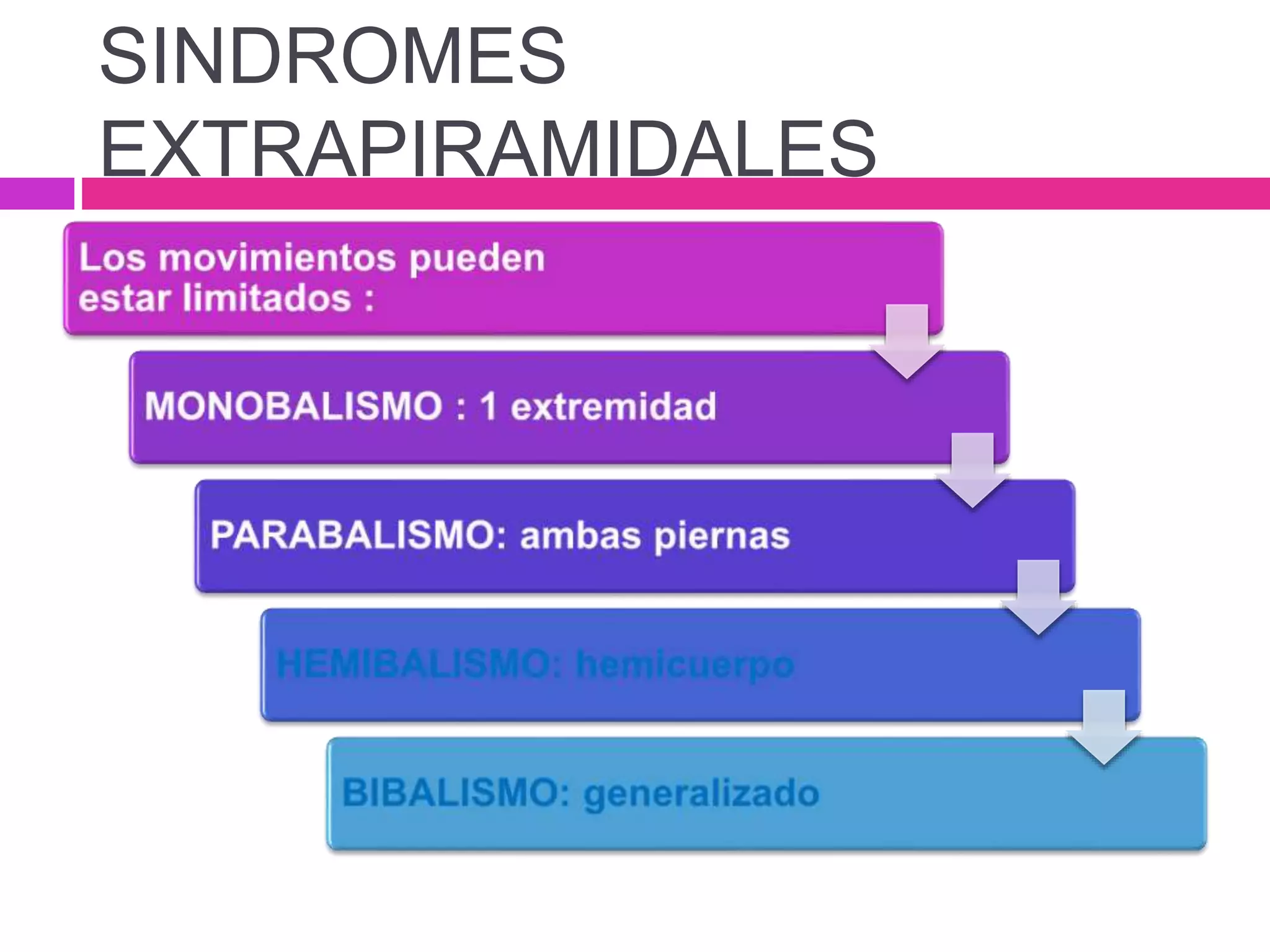 SINDROMES EXTRAPIRAMIDALES

Los movimientos pueden estar limitados :

MONOBALISMO : 1 extremidad

PARABALISMO: ambas piernas

HEMIBALISMO: hemicuerpo

BIBALISMO: generalizado